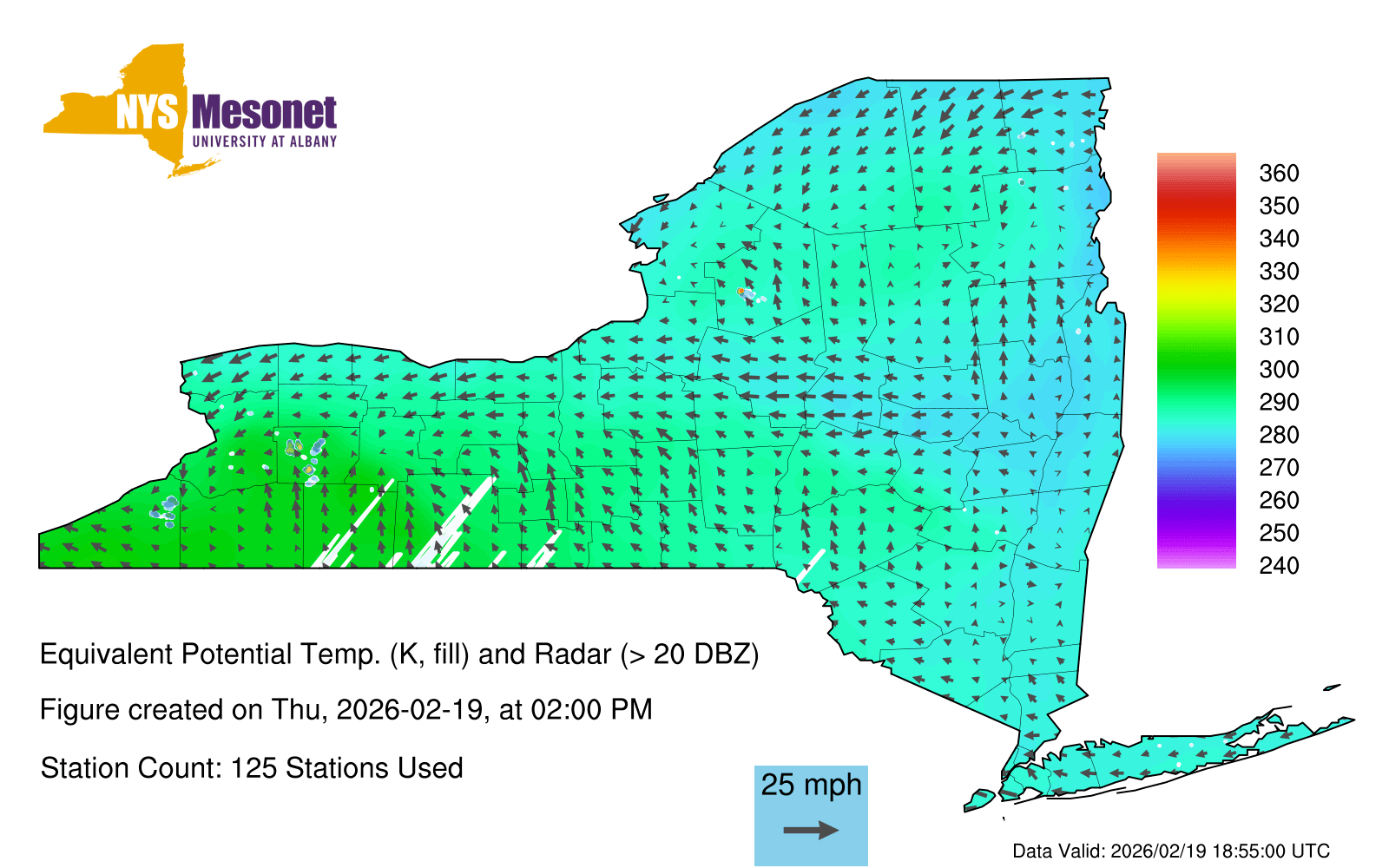 NYS Mesonet
UNIVERSITY AT ALBANY

360
350
340
330
320
310
300
290
280
270
260
250
240

Equivalent Potential Temp. (K, fill) and Radar (> 20 DBZ)

Figure created on Thu, 2026-02-19, at 02:00 PM

Station Count: 125 Stations Used

25 mph

Data Valid: 2026/02/19 18:55:00 UTC